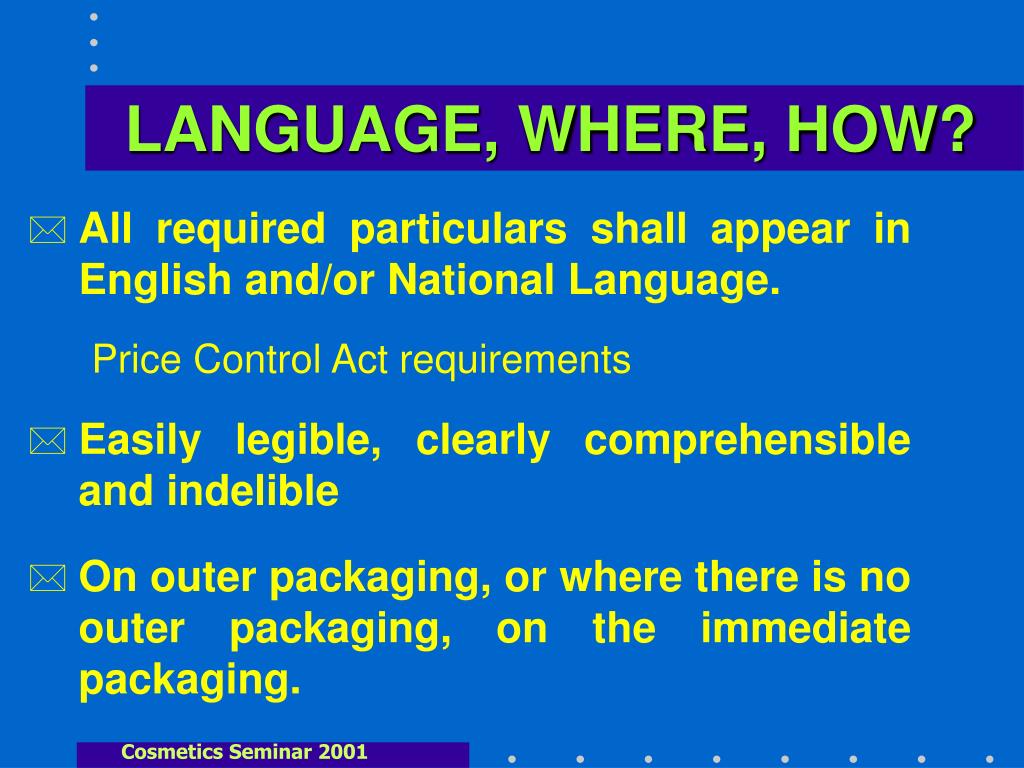 LANGUAGE, WHERE, HOW?

All required particulars shall appear in English and/or National Language.

Price Control Act requirements

Easily legible, clearly comprehensible and indelible

On outer packaging, or where there is no outer packaging, on the immediate packaging.

Cosmetics Seminar 2001